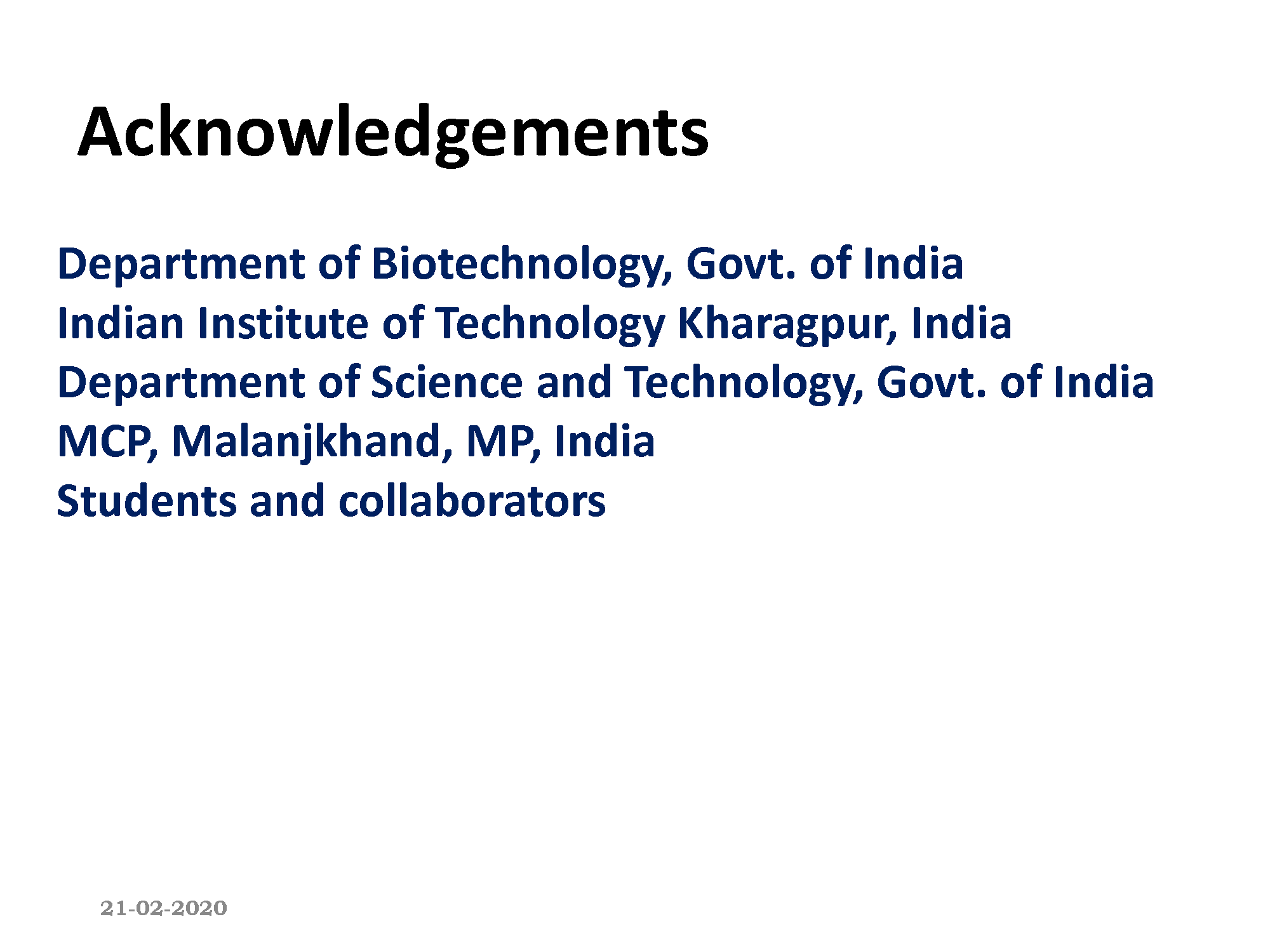 Acknowledgements

Department of Biotechnology, Govt. of India
Indian Institute of Technology Kharagpur, India
Department of Science and Technology, Govt. of India
MCP, Malanjkhand, MP, India
Students and collaborators

21-02-2020